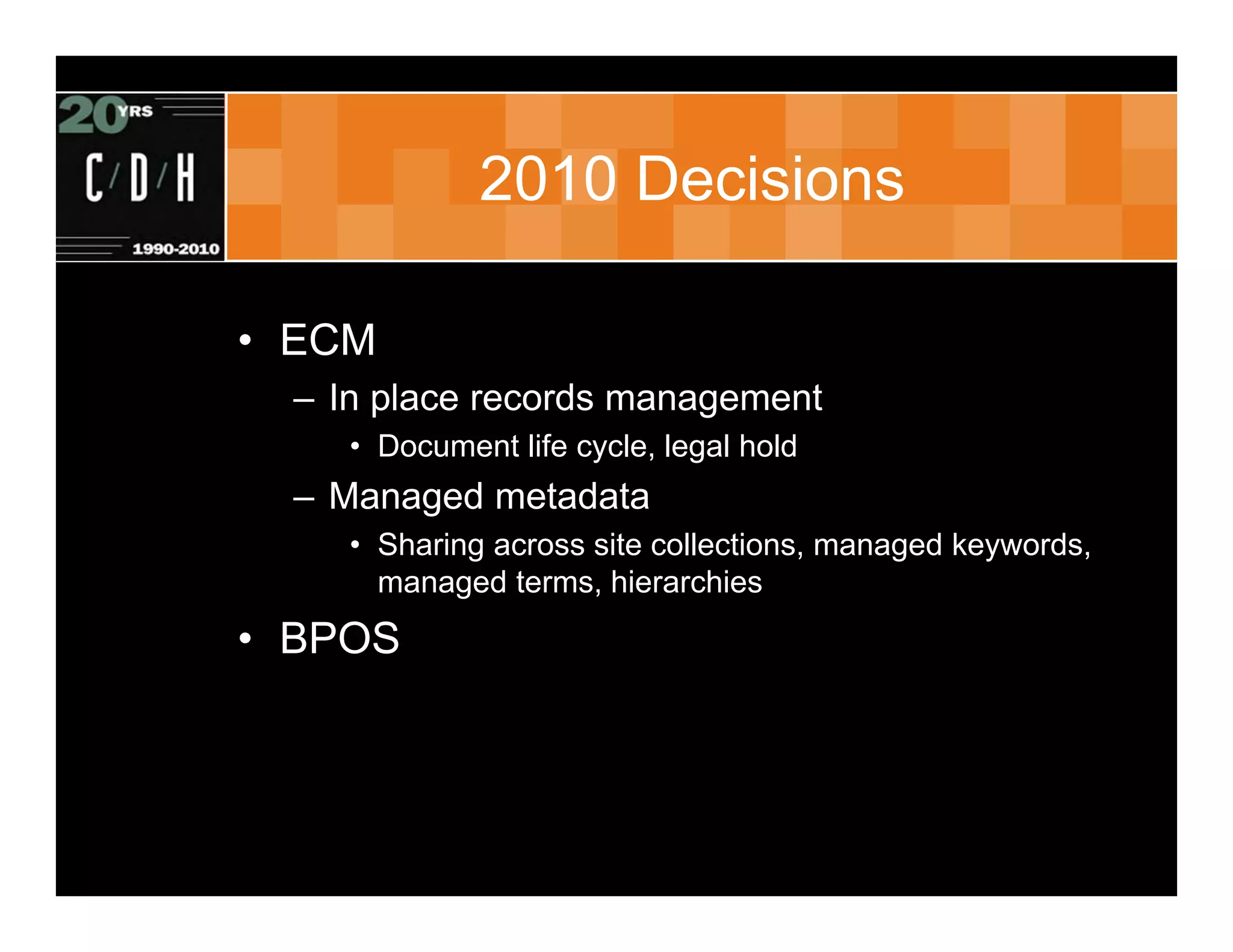 20 YRS
C/D/H
1990-2010

2010 Decisions

• ECM
– In place records management
• Document life cycle, legal hold
– Managed metadata
• Sharing across site collections, managed keywords, managed terms, hierarchies
• BPOS